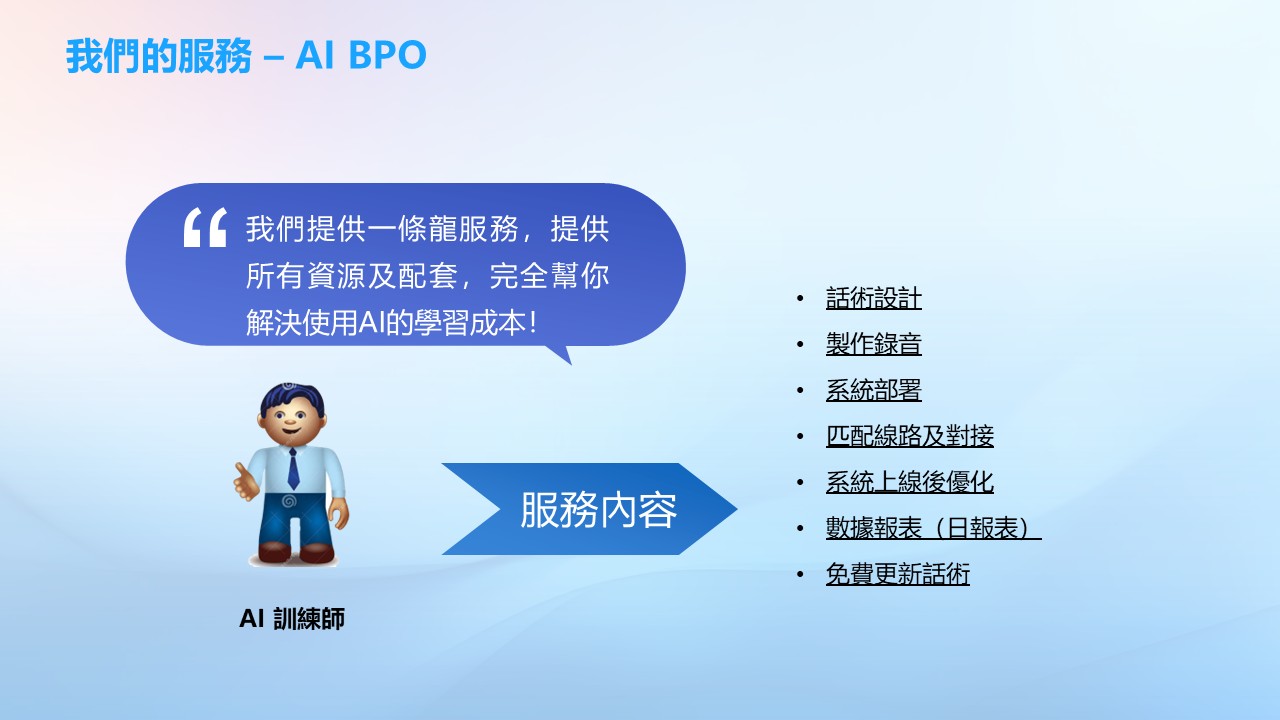 我們的服務 – AI BPO

“ 我們提供一條龍服務，提供所有資源及配套，完全幫你解決使用AI的學習成本!

AI 訓練師

服務內容

• 話術設計
• 製作錄音
• 系統部署
• 匹配線路及對接
• 系統上線後優化
• 數據報表（日報表）
• 免費更新話術